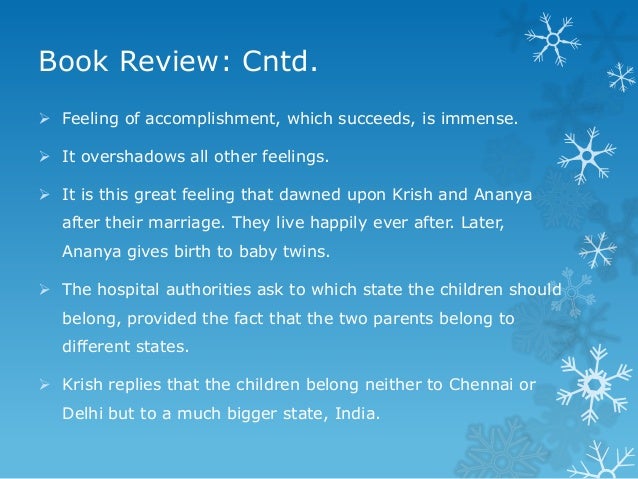 Book Review: Cntd.

➢ Feeling of accomplishment, which succeeds, is immense.

➢ It overshadows all other feelings.

➢ It is this great feeling that dawned upon Krish and Ananya after their marriage. They live happily ever after. Later, Ananya gives birth to baby twins.

➢ The hospital authorities ask to which state the children should belong, provided the fact that the two parents belong to different states.

➢ Krish replies that the children belong neither to Chennai or Delhi but to a much bigger state, India.